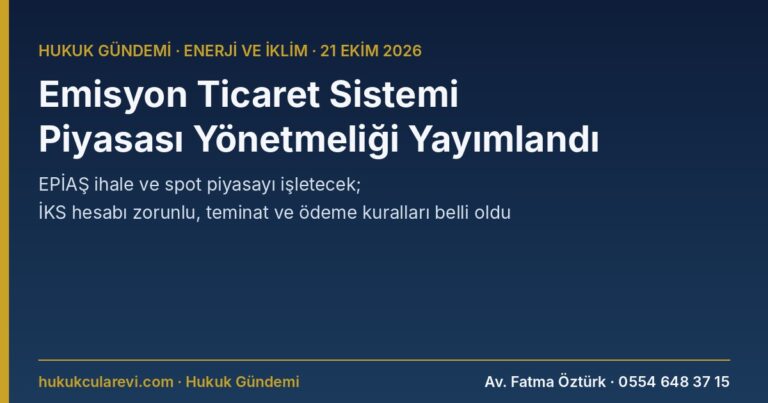 HUKUK GÜNDEMİ · ENERJİ VE İKLİM · 21 EKİM 2026

Emisyon Ticaret Sistemi
Piyasası Yönetmeliği Yayımlandı

EPİAŞ ihale ve spot piyasayı işletecek;
İKS hesabı zorunlu, teminat ve ödeme kuralları belli oldu

hukukcularevi.com · Hukuk Gündemi

Av. Fatma Öztürk · 0554 648 37 15